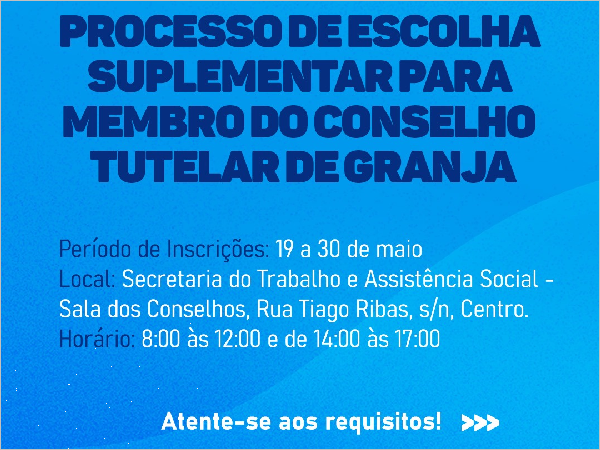 PROCESSO DE ESCOLHA SUPLEMENTAR PARA MEMBRO DO CONSELHO TUTELAR DE GRANJA

Período de Inscrições: 19 a 30 de maio
Local: Secretaria do Trabalho e Assistência Social - Sala dos Conselhos, Rua Tiago Ribas, s/n, Centro.
Horário: 8:00 às 12:00 e de 14:00 às 17:00

Atente-se aos requisitos! >>>